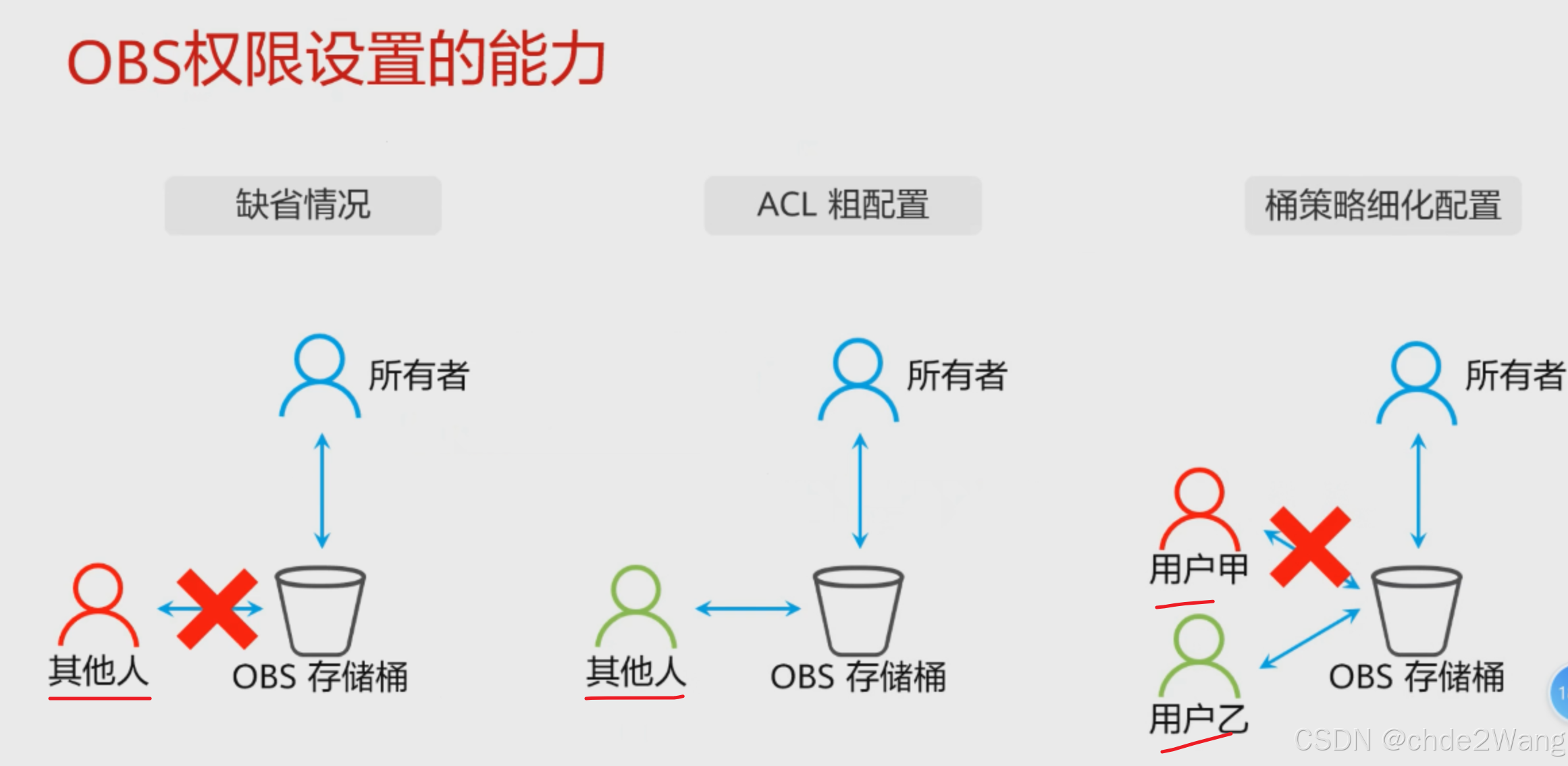 OBS权限设置的能力

缺省情况

所有者

其他人

OBS 存储桶

ACL 粗配置

所有者

其他人

OBS 存储桶

桶策略细化配置

所有者

用户甲

用户乙

OBS 存储桶

CSDN @chde2Wang